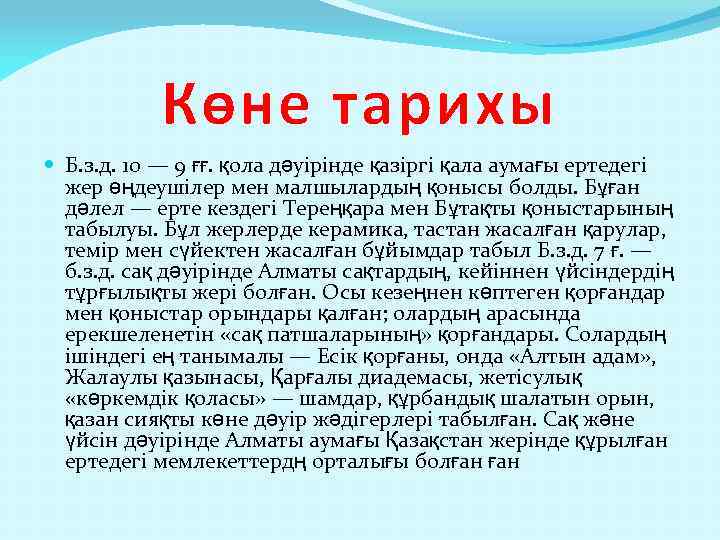 Көне тарихы

Б.з.д. 10 — 9 ғғ. қола дәуірінде қазіргі қала аумағы ертедегі жер өңдеушілер мен малшылардың қонысы болды. Бұған дәлел — ерте кездегі Тереңқара мен Бұтақты қоныстарының табылуы. Бұл жерлерде керамика, тастан жасалған қарулар, темір мен сүйектен жасалған бұйымдар табыл Б.з.д. 7 ғ. — б.з.д. сақ дәуірінде Алматы сақтардың, кейіннен үйсіндердің тұрғылықты жері болған. Осы кезеңнен көптеген қорғандар мен қоныстар орындары қалған; олардың арасында ерекшеленетін «сақ патшаларының» қорғандары. Солардың ішіндегі ең танымалы — Есік қорғаны, онда «Алтын адам», Жалаулы қазынасы, Қарғалы диадемасы, жетісулық «көркемдік қоласы» — шамдар, құрбандық шалатын орын, қазан сияқты көне дәуір жәдігерлері табылған. Сақ және үйсін дәуірінде Алматы аумағы Қазақстан жерінде құрылған ертедегі мемлекеттердң орталығы болған ған